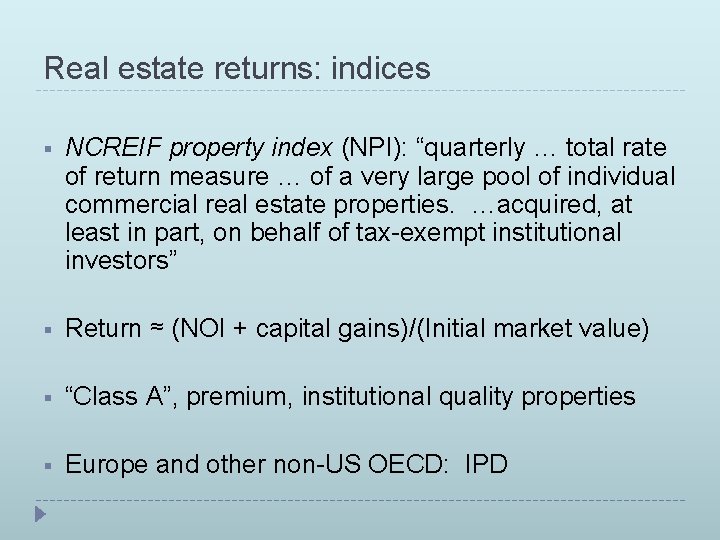 Real estate returns: indices

▪ NCREIF property index (NPI): “quarterly … total rate of return measure … of a very large pool of individual commercial real estate properties. …acquired, at least in part, on behalf of tax-exempt institutional investors”

▪ Return ≈ (NOI + capital gains)/(Initial market value)

▪ “Class A”, premium, institutional quality properties

▪ Europe and other non-US OECD: IPD